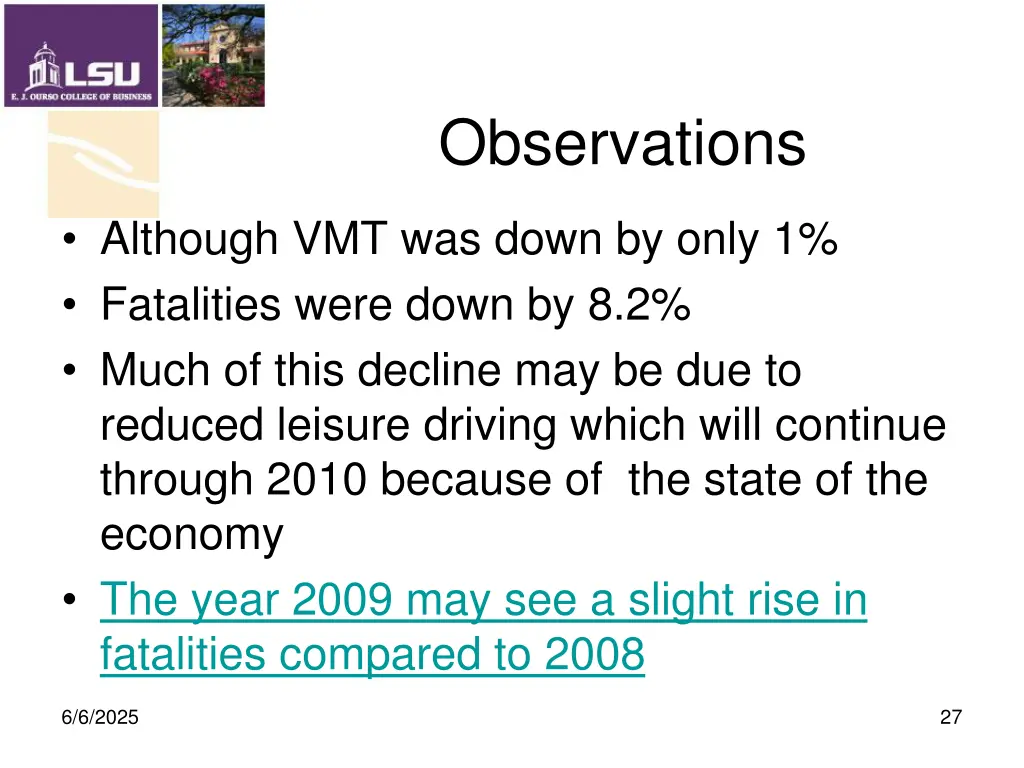 LSU
E. J. OURSO COLLEGE OF BUSINESS

Observations

• Although VMT was down by only 1%
• Fatalities were down by 8.2%
• Much of this decline may be due to reduced leisure driving which will continue through 2010 because of the state of the economy
• The year 2009 may see a slight rise in fatalities compared to 2008

6/6/2025

27